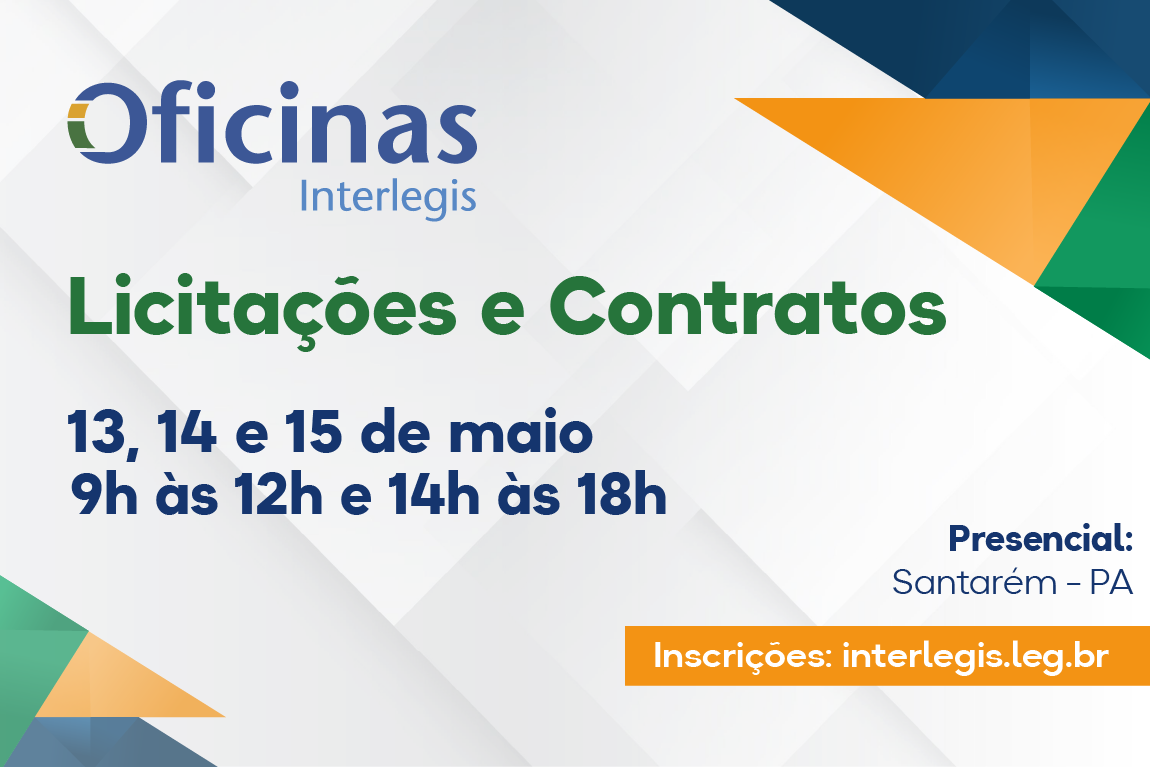 Oficinas
Interlegis

Licitações e Contratos

13, 14 e 15 de maio
9h às 12h e 14h às 18h

Presencial:
Santarém - PA

Inscrições: interlegis.leg.br